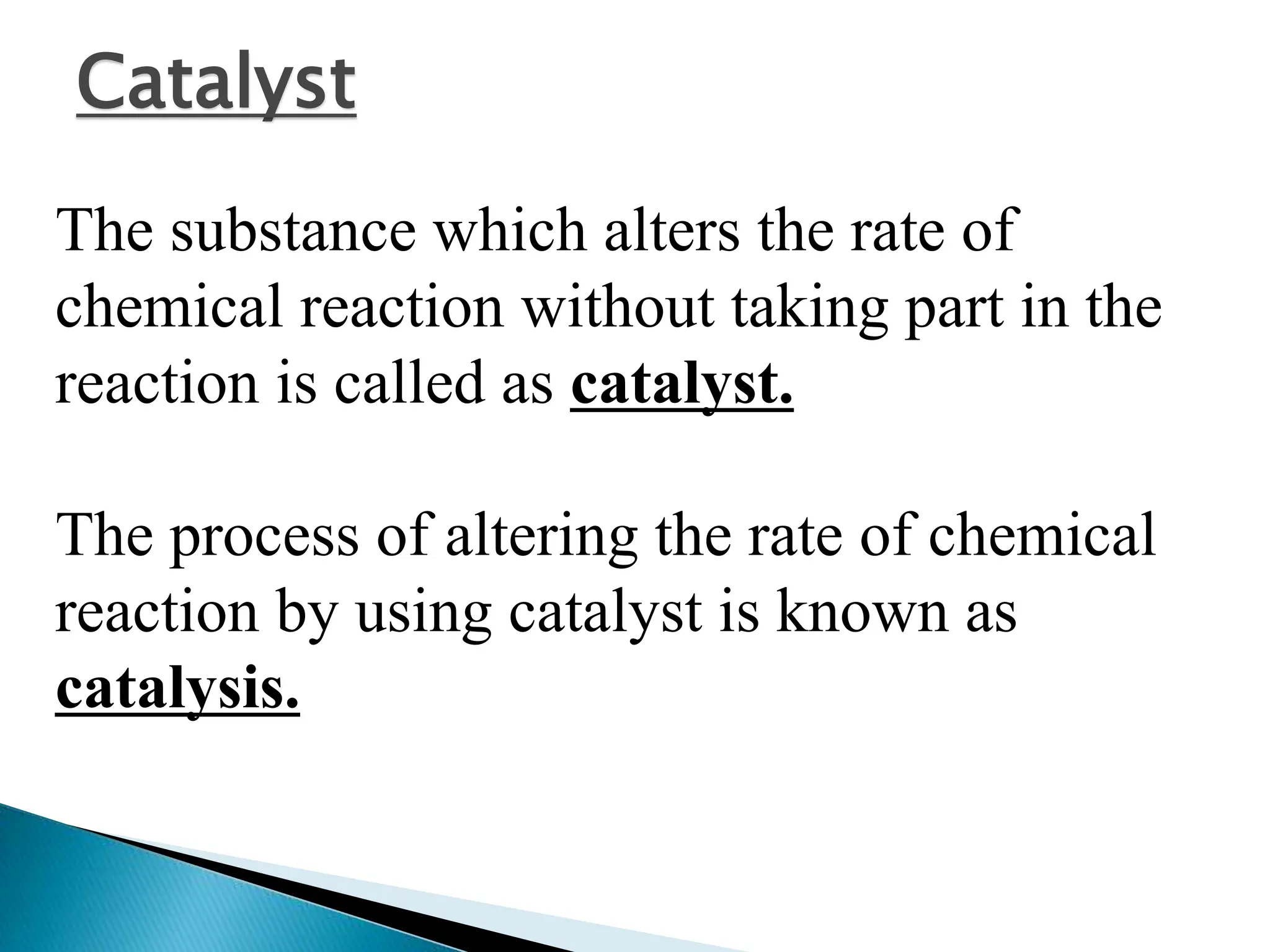 Catalyst

The substance which alters the rate of chemical reaction without taking part in the reaction is called as catalyst.

The process of altering the rate of chemical reaction by using catalyst is known as catalysis.